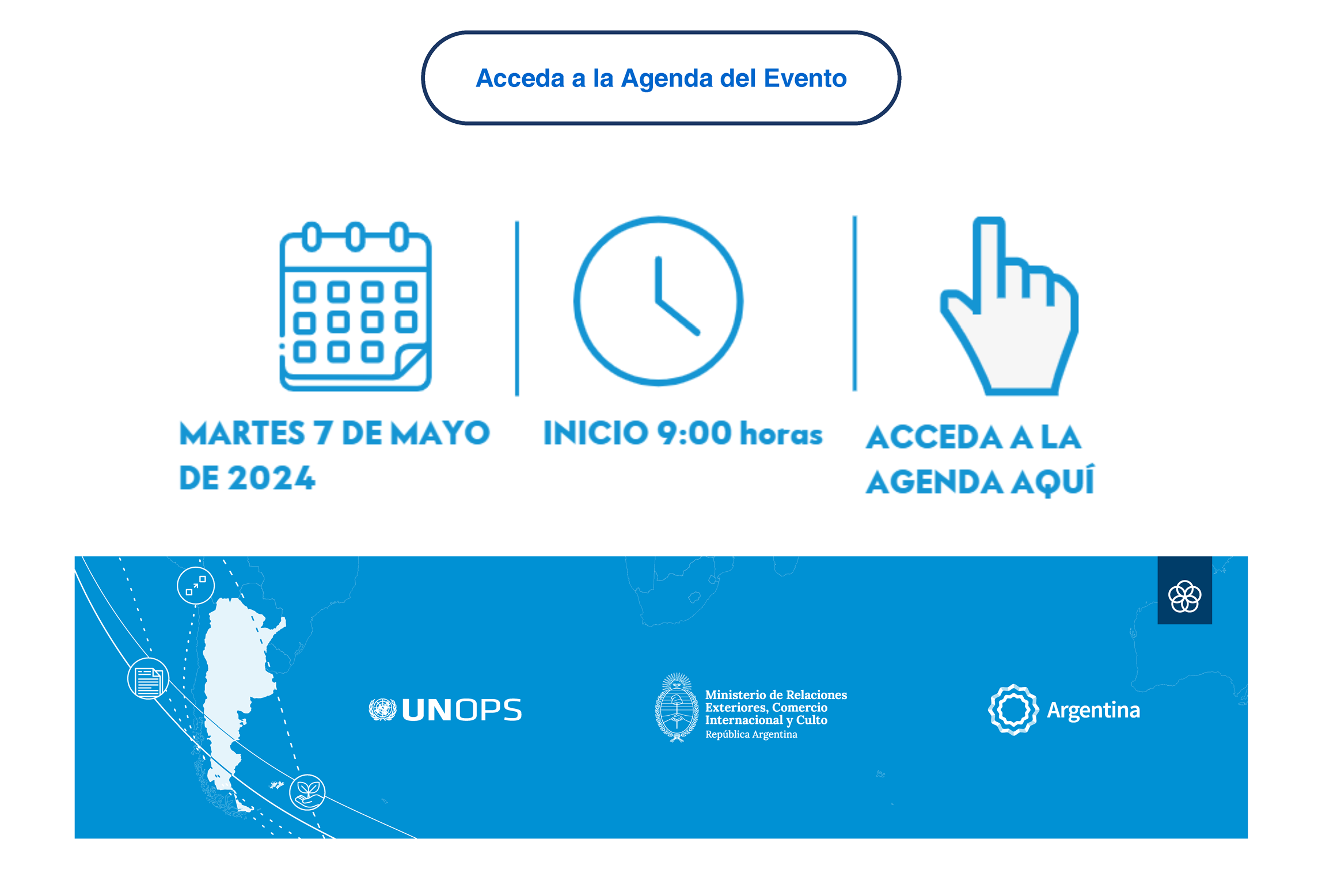 Acceda a la Agenda del Evento

MARTES 7 DE MAYO DE 2024

INICIO 9:00 horas

ACCEDA A LA AGENDA AQUÍ

UNOPS

Ministerio de Relaciones Exteriores, Comercio Internacional y Culto
República Argentina

Argentina